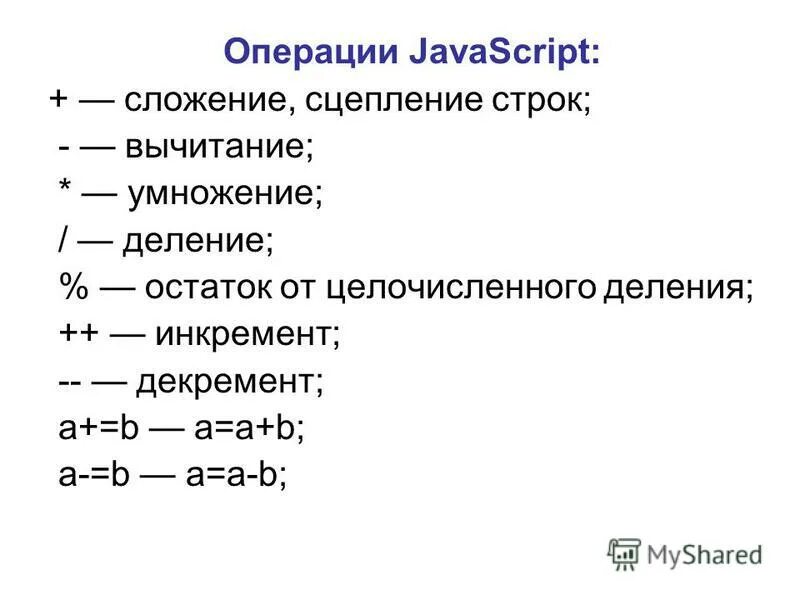 Операции JavaScript:
+ — сложение, сцепление строк;
- — вычитание;
* — умножение;
/ — деление;
% — остаток от целочисленного деления;
++ — инкремент;
-- — декремент;
a+=b — a=a+b;
a-=b — a=a-b;

MyShared